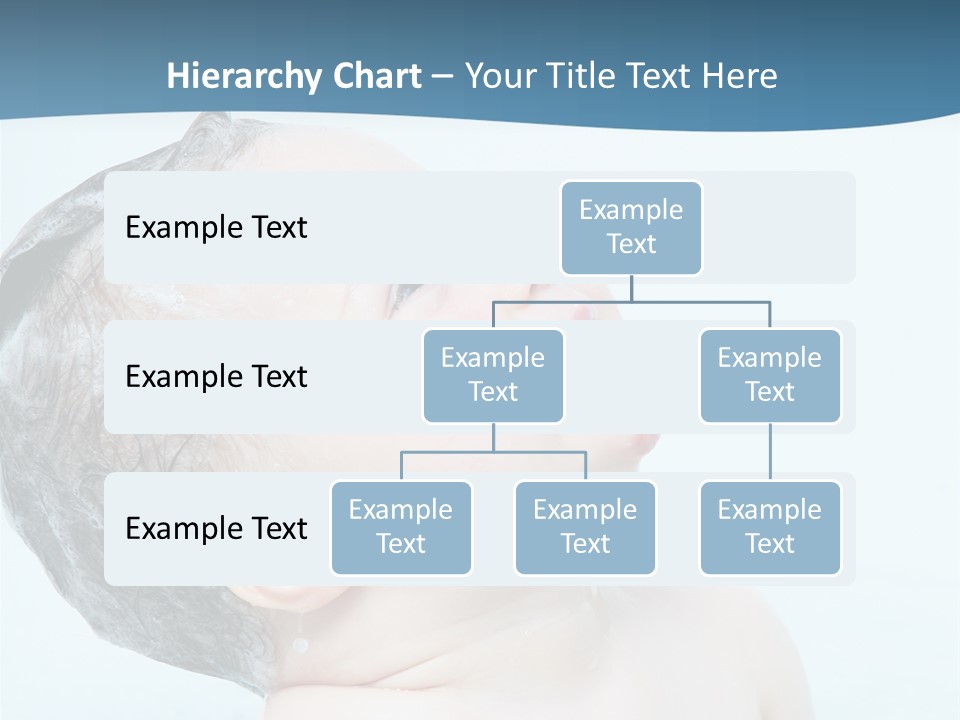 Hierarchy Chart – Your Title Text Here

Example Text

Example Text

Example Text

Example Text

Example Text

Example Text

Example Text

Example Text

Example Text